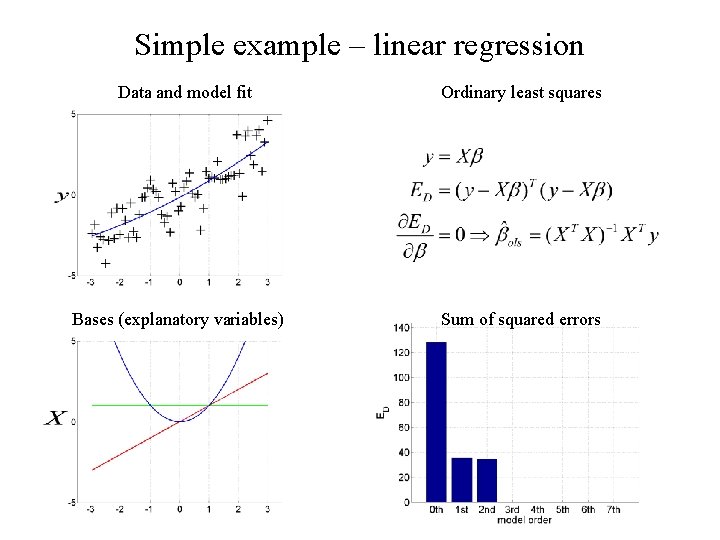 Simple example – linear regression

Data and model fit

5
$y$ 0
-5
-3 -2 -1 0 1 2 3

Ordinary least squares

$y = X\beta$

$E_D = (y - X\beta)^T (y - X\beta)$

$\frac{\partial E_D}{\partial \beta} = 0 \Rightarrow \hat{\beta}_{ols} = (X^T X)^{-1} X^T y$

Bases (explanatory variables)

5
$X$ 0
-5
-3 -2 -1 0 1 2 3

Sum of squared errors

140
120
100
80
60
40
20
0
$E_D$
0th 1st 2nd 3rd 4th 5th 6th 7th
model order